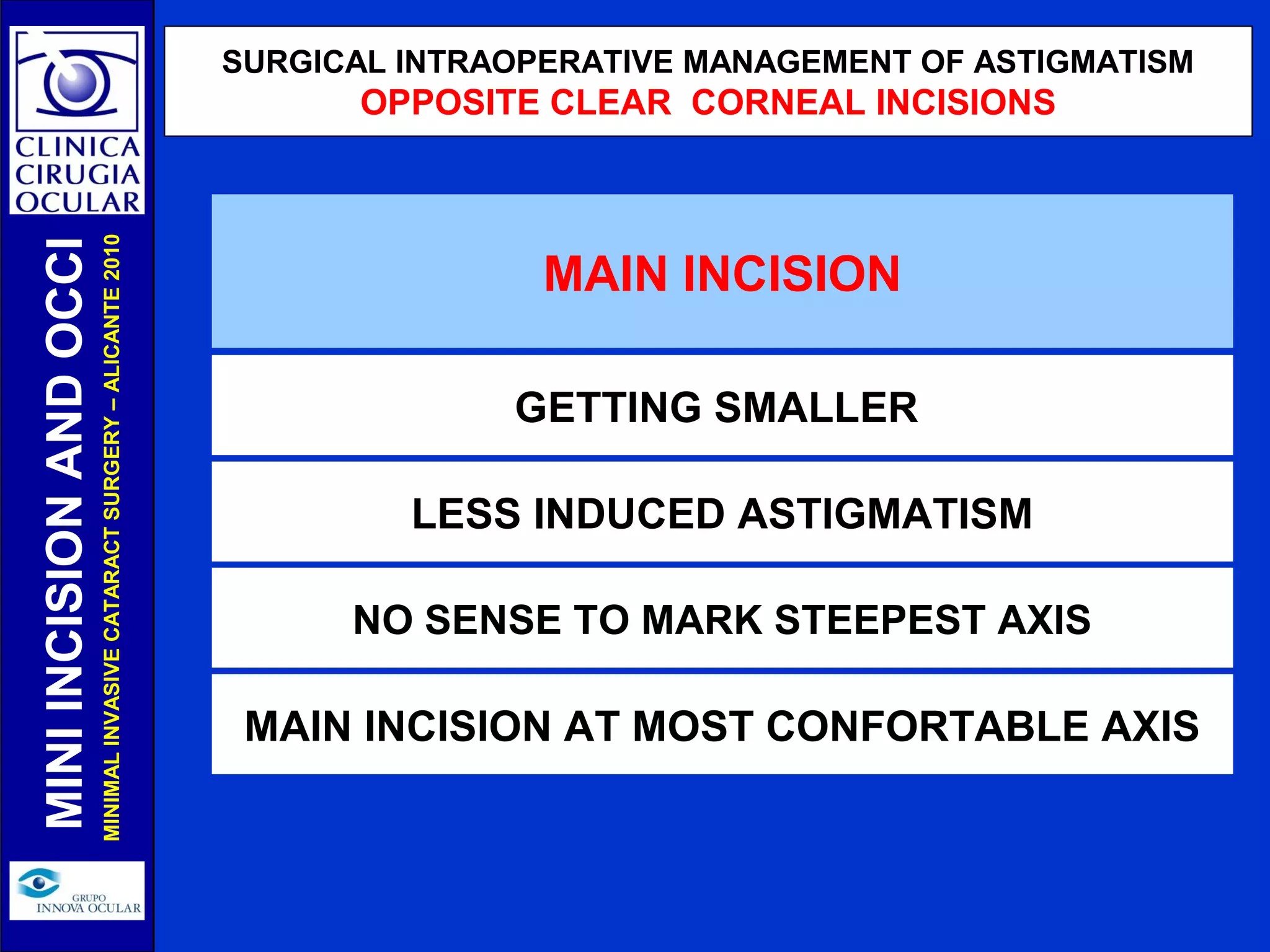 CLINICA
CIRUGIA
OCULAR

MINI INCISION AND OCCI

MINIMAL INVASIVE CATARACT SURGERY – ALICANTE 2010

GRUPO
INNOVA OCULAR

SURGICAL INTRAOPERATIVE MANAGEMENT OF ASTIGMATISM
OPPOSITE CLEAR CORNEAL INCISIONS

MAIN INCISION

GETTING SMALLER

LESS INDUCED ASTIGMATISM

NO SENSE TO MARK STEEPEST AXIS

MAIN INCISION AT MOST CONFORTABLE AXIS